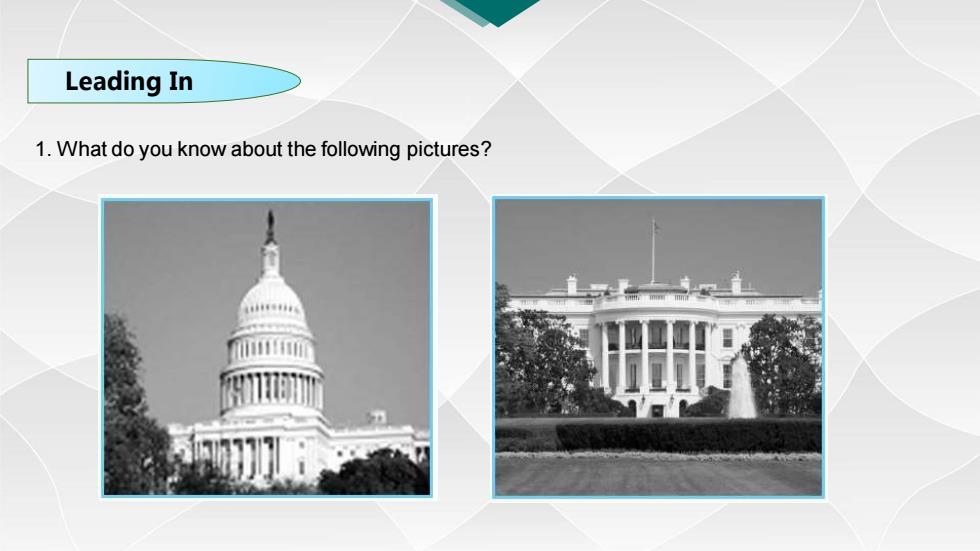 Leading In

1. What do you know about the following pictures?